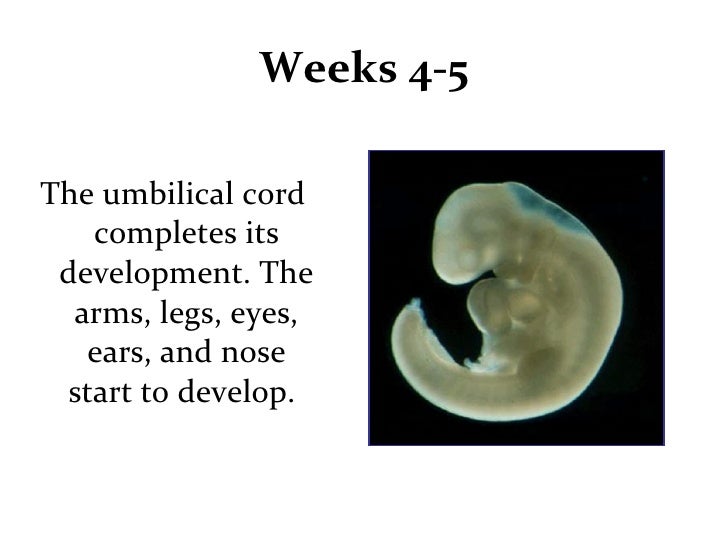 Weeks 4-5

The umbilical cord completes its development. The arms, legs, eyes, ears, and nose start to develop.